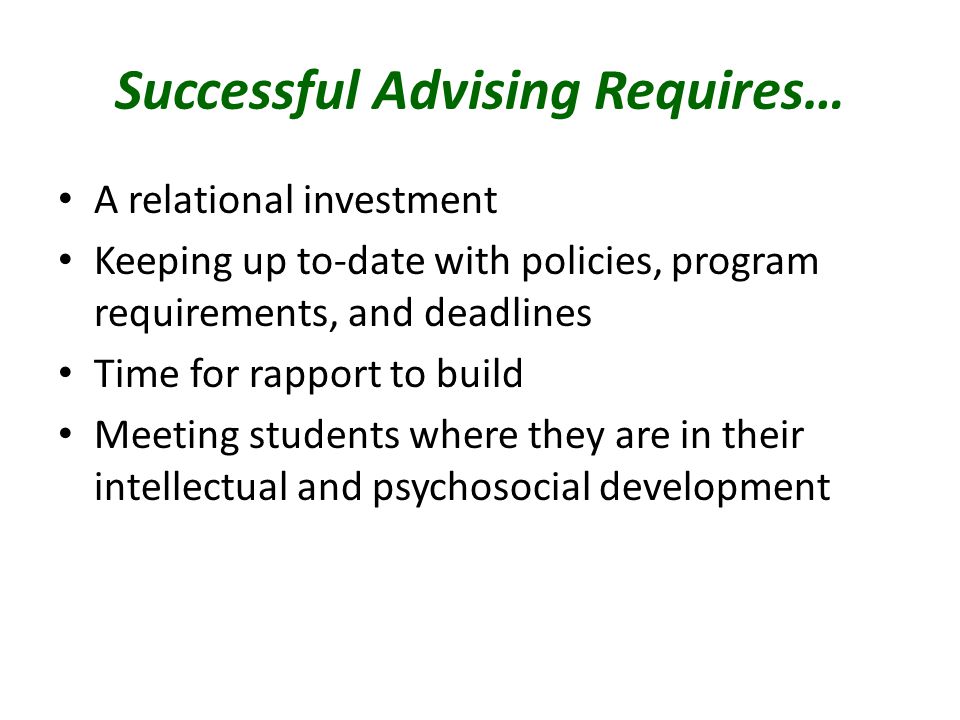 Successful Advising Requires…

• A relational investment
• Keeping up to-date with policies, program requirements, and deadlines
• Time for rapport to build
• Meeting students where they are in their intellectual and psychosocial development